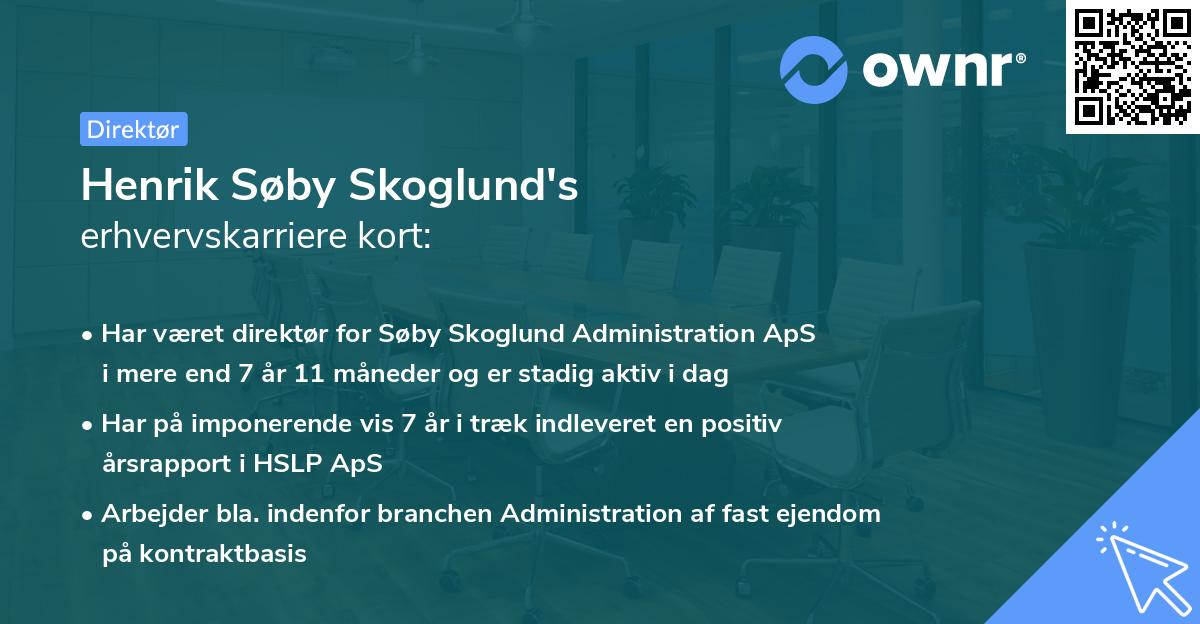 ownr®

Direktør

Henrik Søby Skoglund's
erhvervskarriere kort:

• Har været direktør for Søby Skoglund Administration ApS i mere end 7 år 11 måneder og er stadig aktiv i dag

• Har på imponerende vis 7 år i træk indleveret en positiv årsrapport i HSLP ApS

• Arbejder bla. indenfor branchen Administration af fast ejendom på kontraktbasis